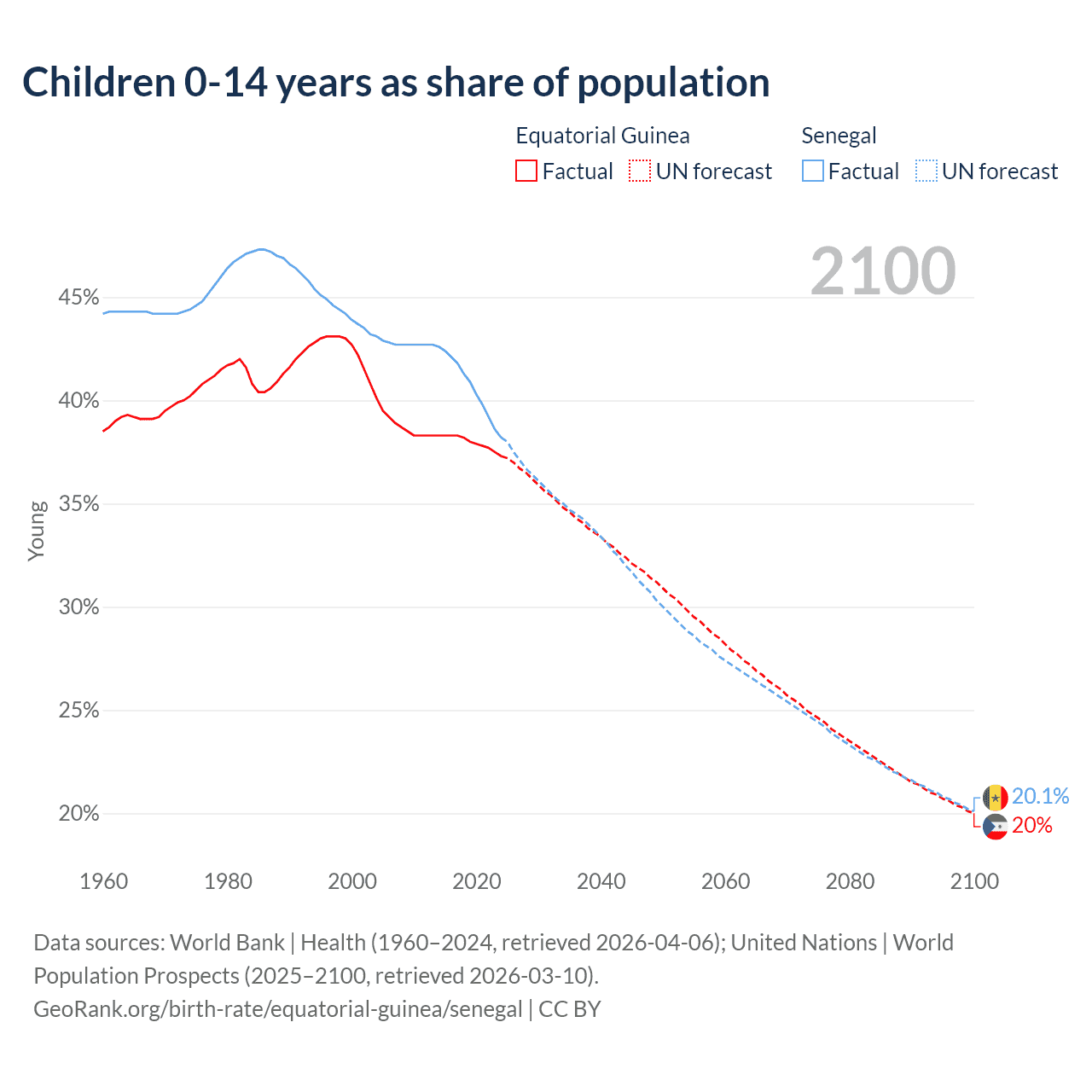 Children 0-14 years as share of population

Equatorial Guinea
Factual UN forecast

Senegal
Factual UN forecast

2100

Young

45%
40%
35%
30%
25%
20%

20.1%
20%

1960 1980 2000 2020 2040 2060 2080 2100

Data sources: World Bank | Health (1960–2024, retrieved 2026-04-06); United Nations | World Population Prospects (2025–2100, retrieved 2026-03-10).
GeoRank.org/birth-rate/equatorial-guinea/senegal | CC BY